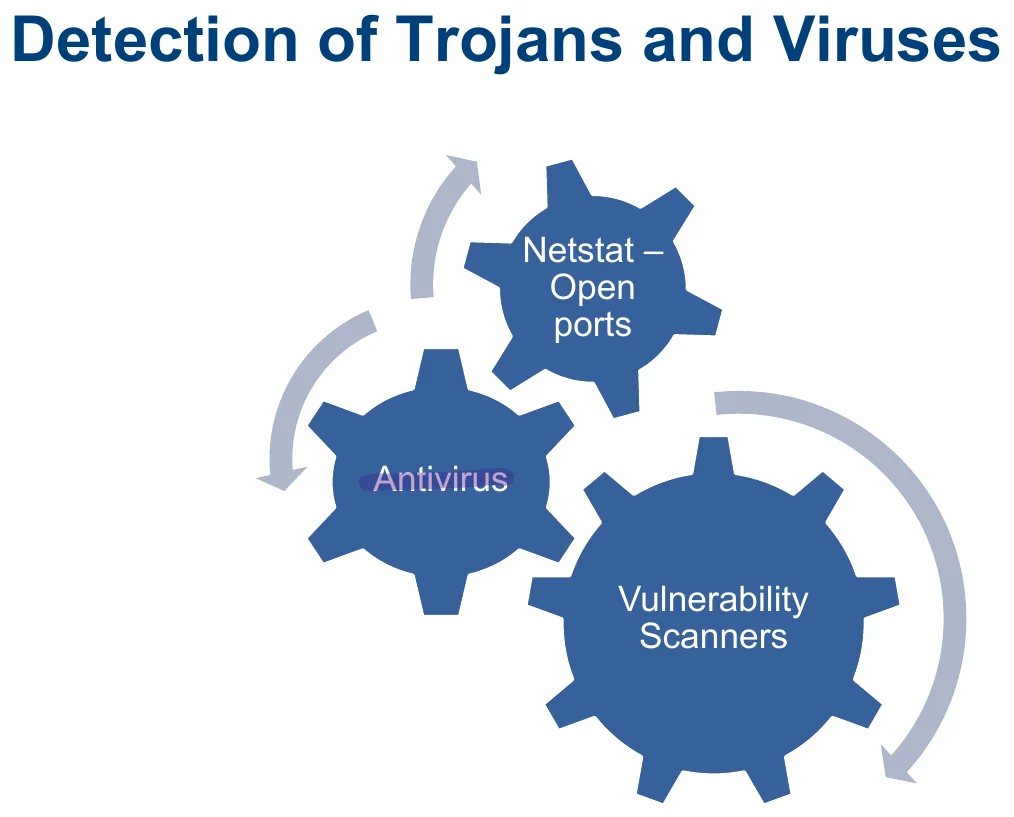 Detection of Trojans and Viruses

Netstat – Open ports

Antivirus

Vulnerability Scanners